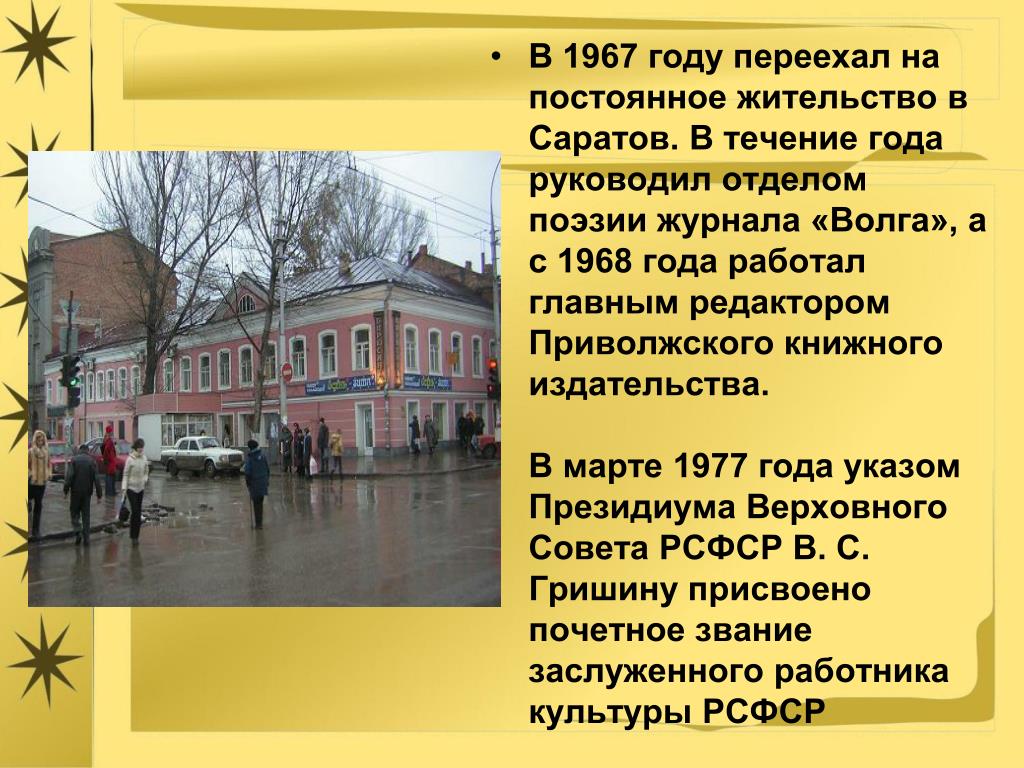 • В 1967 году переехал на постоянное жительство в Саратов. В течение года руководил отделом поэзии журнала «Волга», а с 1968 года работал главным редактором Приволжского книжного издательства.

В марте 1977 года указом Президиума Верховного Совета РСФСР В. С. Гришину присвоено почетное звание заслуженного работника культуры РСФСР